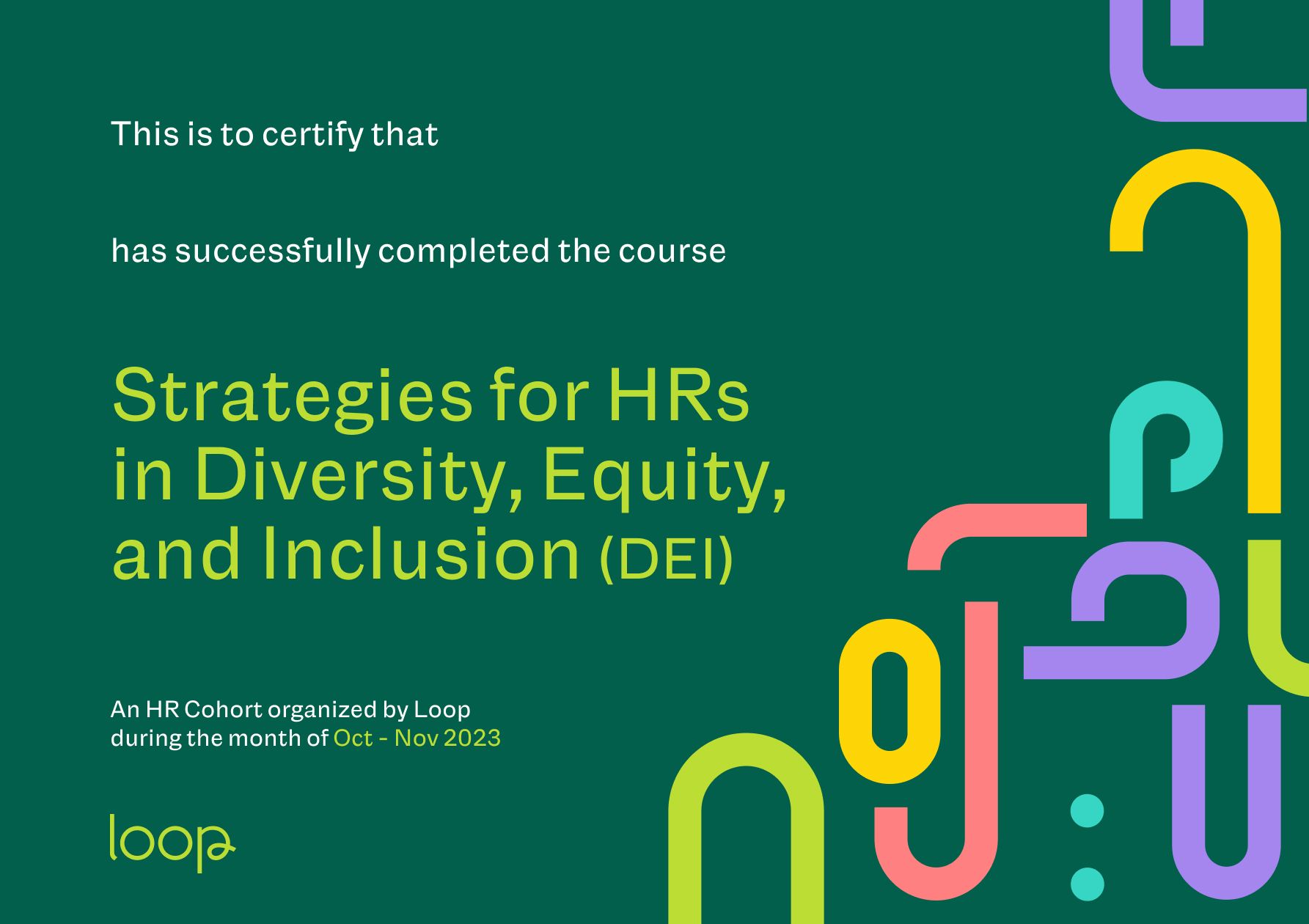 This is to certify that

has successfully completed the course

Strategies for HRs in Diversity, Equity, and Inclusion (DEI)

An HR Cohort organized by Loop during the month of Oct - Nov 2023

loop